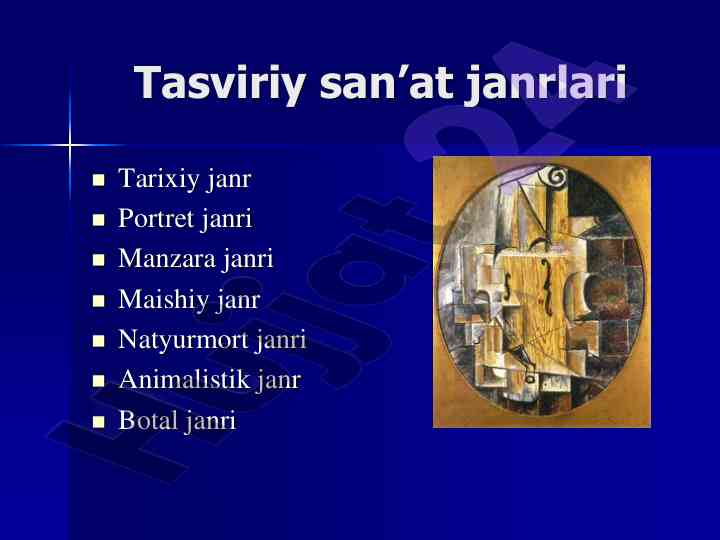 Tasviriy san’at janrlari

- Tarixiy janr
- Portret janri
- Manzara janri
- Maishiy janr
- Natyurmort janri
- Animalistik janr
- Botal janri

Hujjat.uz